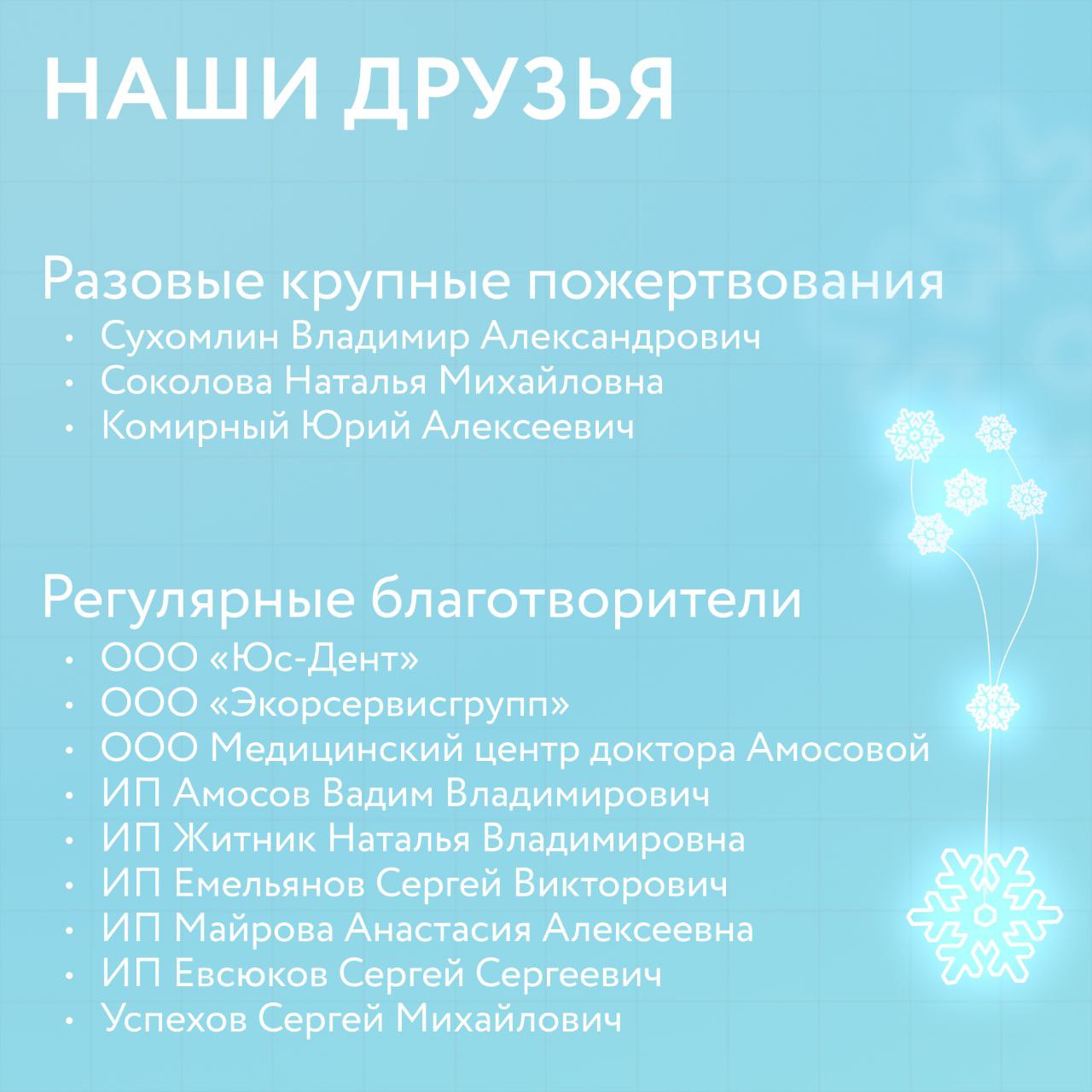 НАШИ ДРУЗЬЯ

Разовые крупные пожертвования
• Сухомлин Владимир Александрович
• Соколова Наталья Михайловна
• Комирный Юрий Алексеевич

Регулярные благотворители
• ООО «Юс-Дент»
• ООО «Экорсервисгрупп»
• ООО Медицинский центр доктора Амосовой
• ИП Амосов Вадим Владимирович
• ИП Житник Наталья Владимировна
• ИП Емельянов Сергей Викторович
• ИП Майрова Анастасия Алексеевна
• ИП Евсюков Сергей Сергеевич
• Успехов Сергей Михайлович